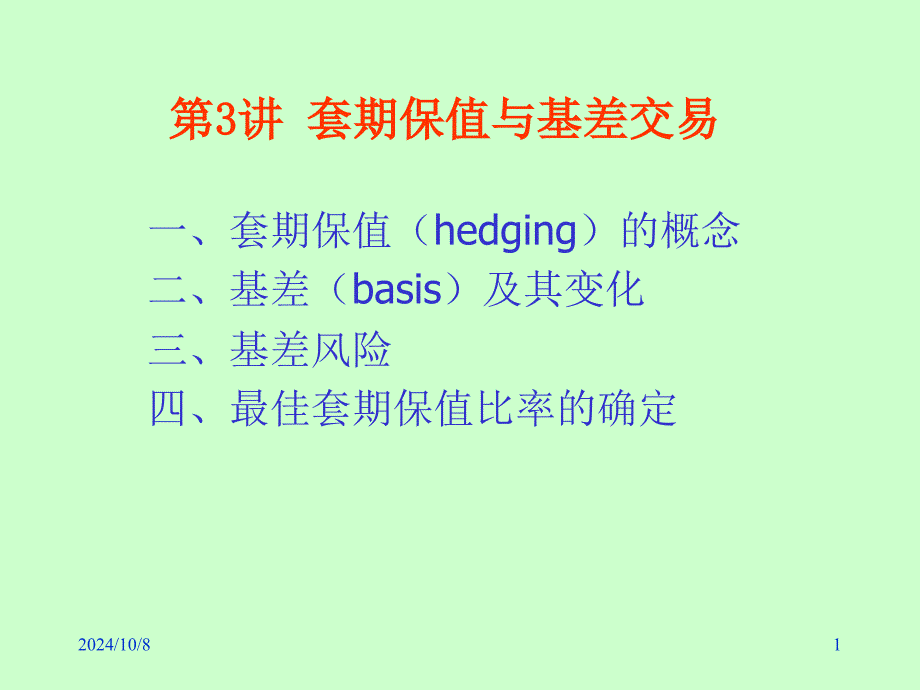 第3讲 套期保值与基差交易

一、套期保值（hedging）的概念
二、基差（basis）及其变化
三、基差风险
四、最佳套期保值比率的确定

2024/10/8

1